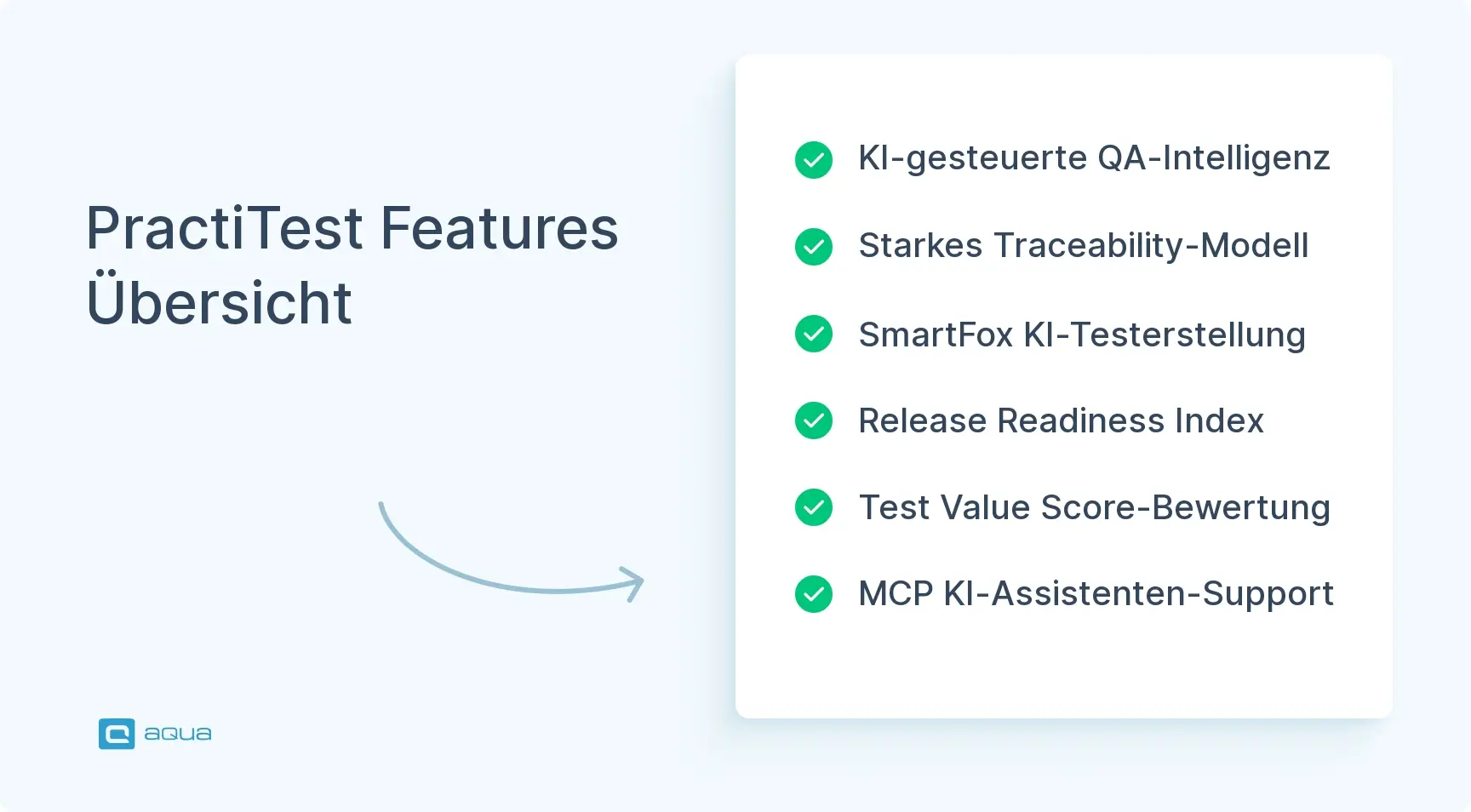 PractiTest Features Übersicht

KI-gesteuerte QA-Intelligenz

Starkes Traceability-Modell

SmartFox KI-Testerstellung

Release Readiness Index

Test Value Score-Bewertung

MCP KI-Assistenten-Support

aqua